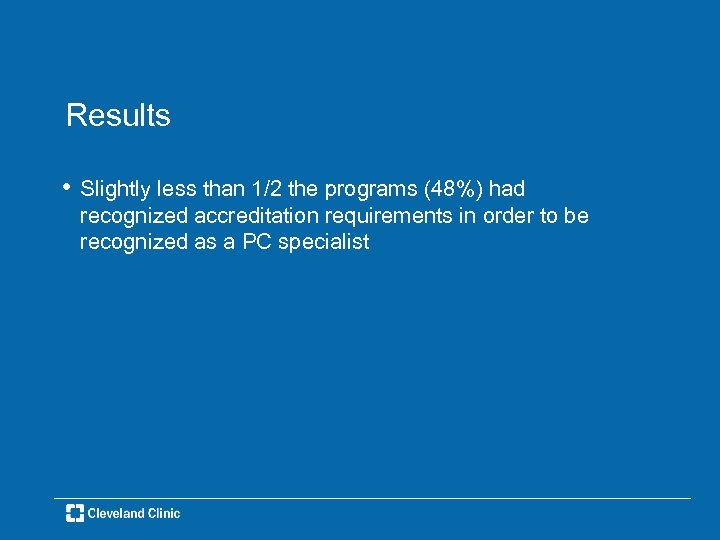 Results

• Slightly less than 1/2 the programs (48%) had recognized accreditation requirements in order to be recognized as a PC specialist

Cleveland Clinic